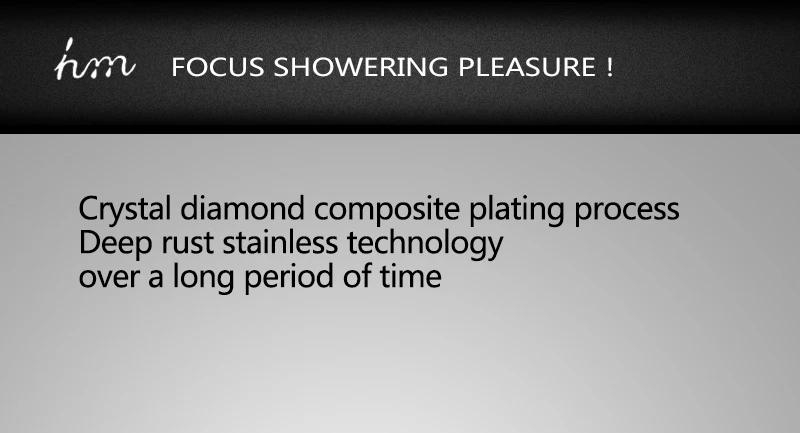 hm FOCUS SHOWERING PLEASURE !

Crystal diamond composite plating process
Deep rust stainless technology
over a long period of time